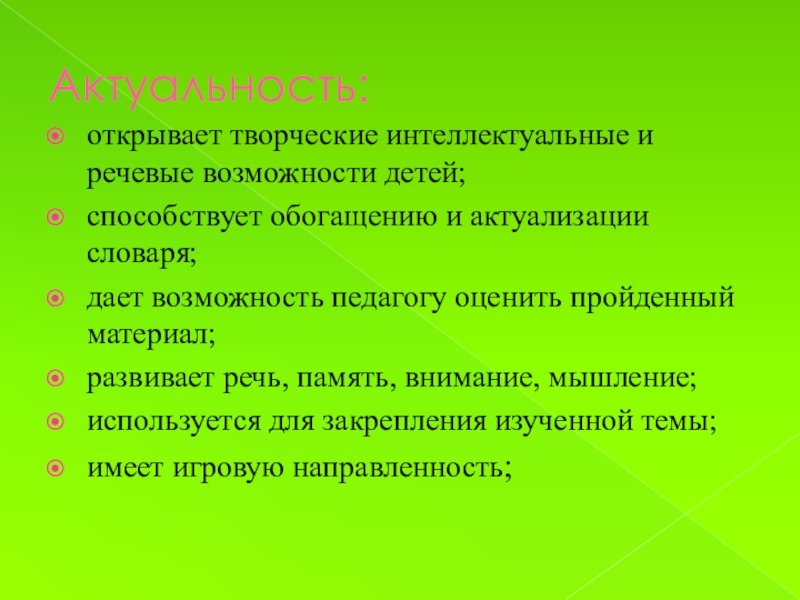 Актуальность:

открывает творческие интеллектуальные и речевые возможности детей;

способствует обогащению и актуализации словаря;

дает возможность педагогу оценить пройденный материал;

развивает речь, память, внимание, мышление;

используется для закрепления изученной темы;

имеет игровую направленность;